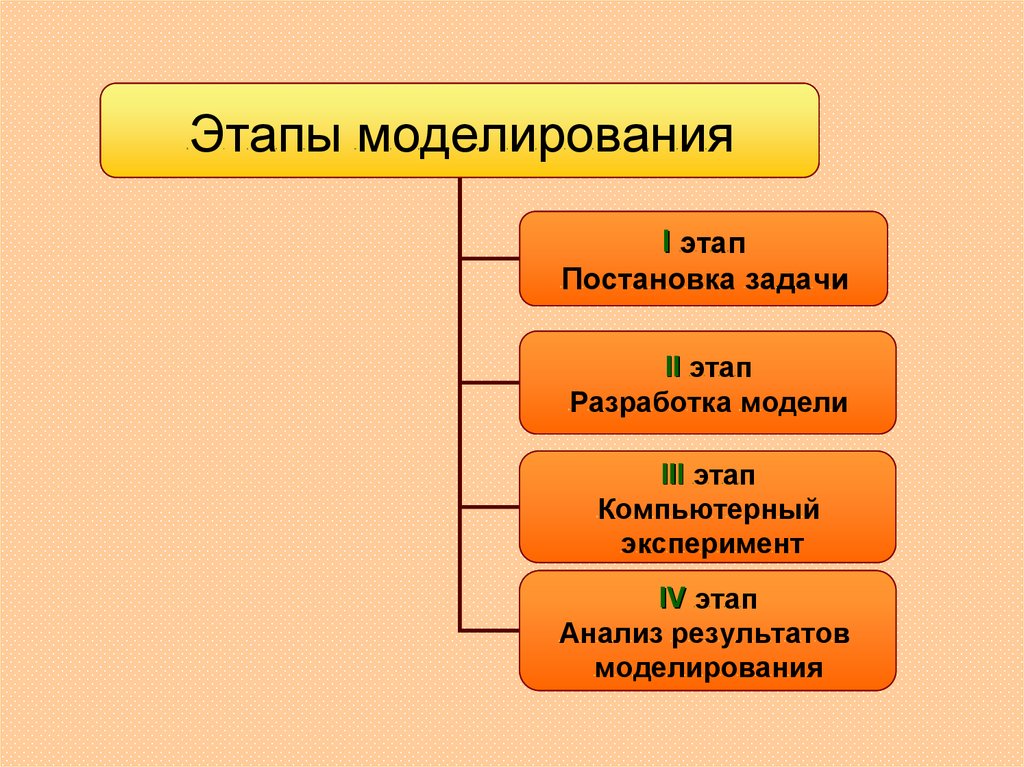 Этапы моделирования

I этап
Постановка задачи

II этап
Разработка модели

III этап
Компьютерный эксперимент

IV этап
Анализ результатов моделирования